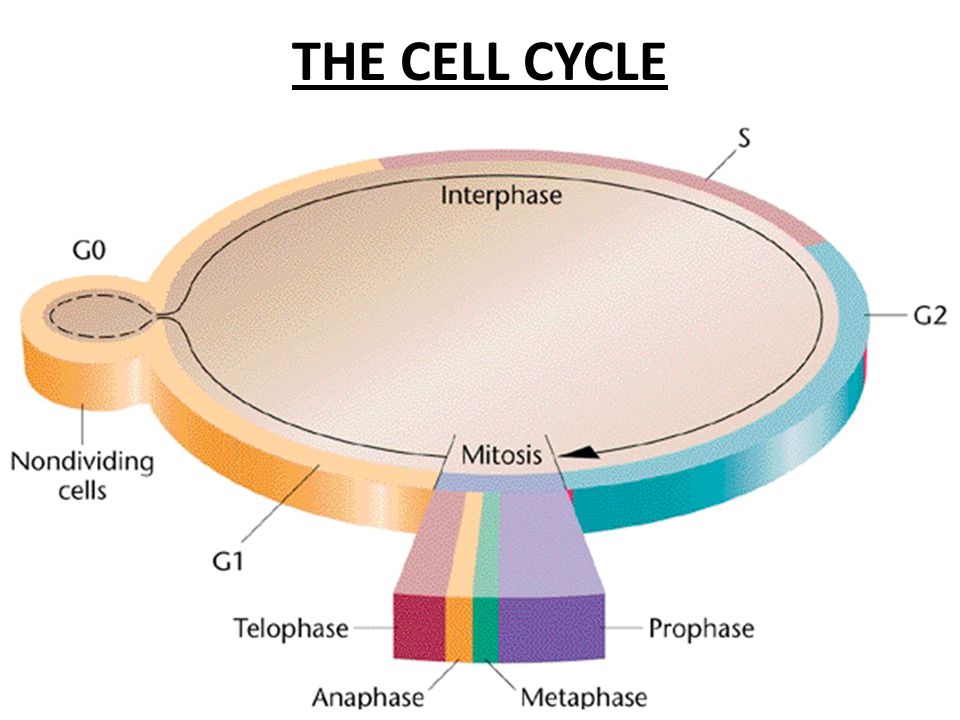 THE CELL CYCLE

S

Interphase

G0

G2

Nondividing cells

Mitosis

G1

Telophase

Prophase

Anaphase

Metaphase